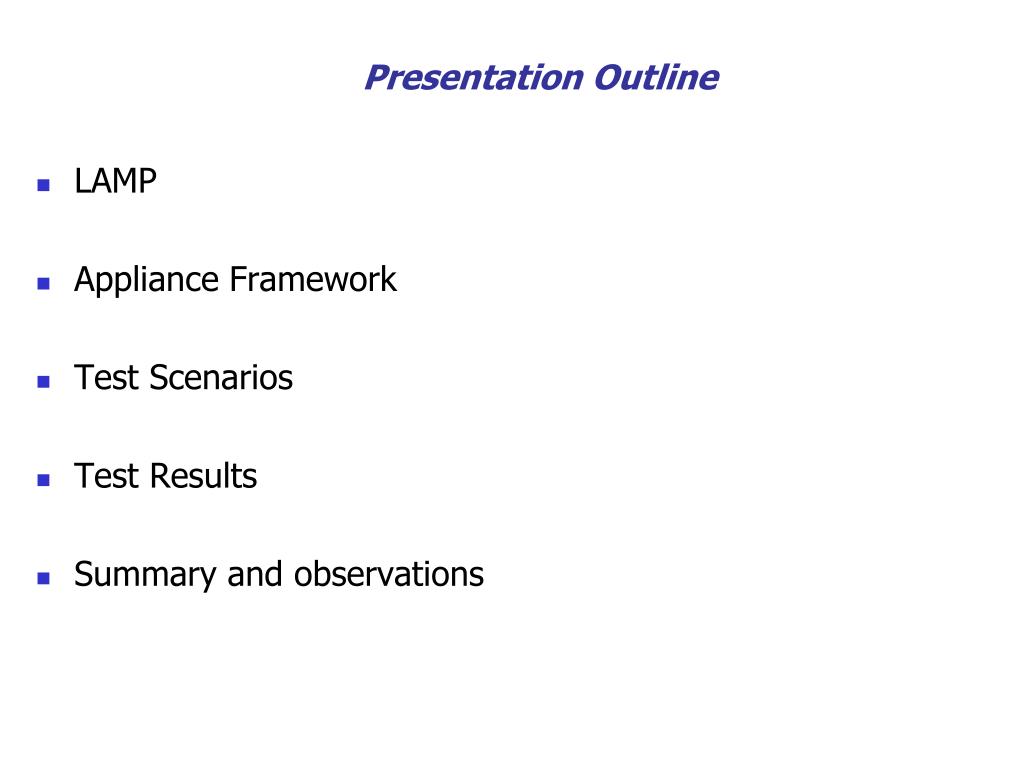 Presentation Outline

- LAMP
- Appliance Framework
- Test Scenarios
- Test Results
- Summary and observations